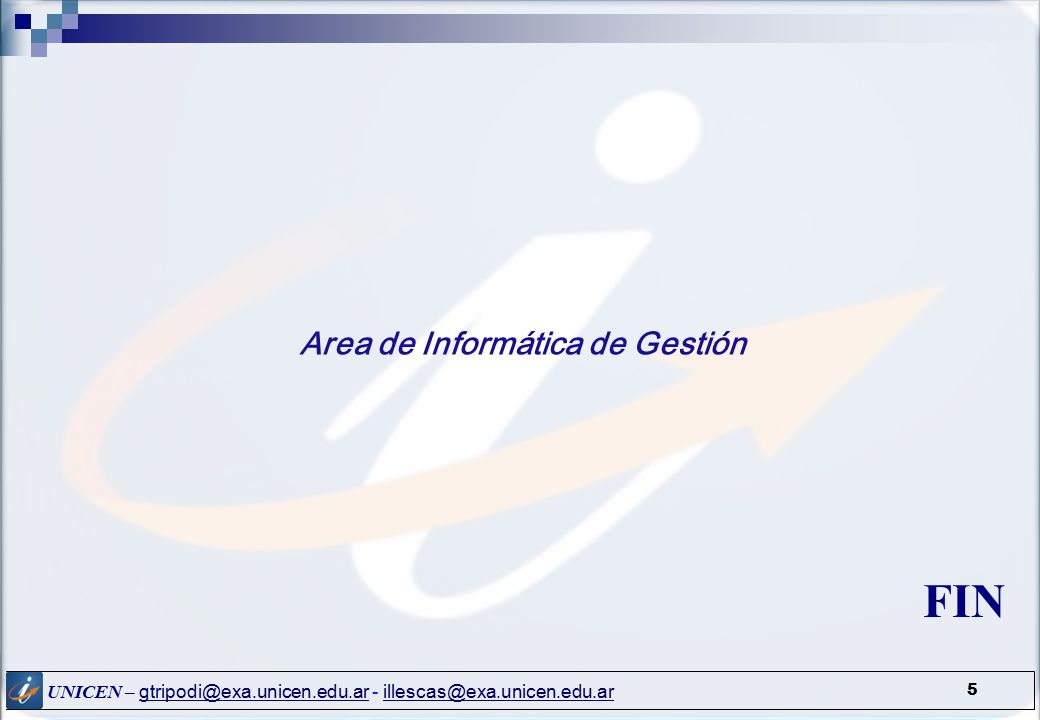 Area de Informática de Gestión

FIN

UNICEN – gtripodi@exa.unicen.edu.ar - illescas@exa.unicen.edu.ar

5